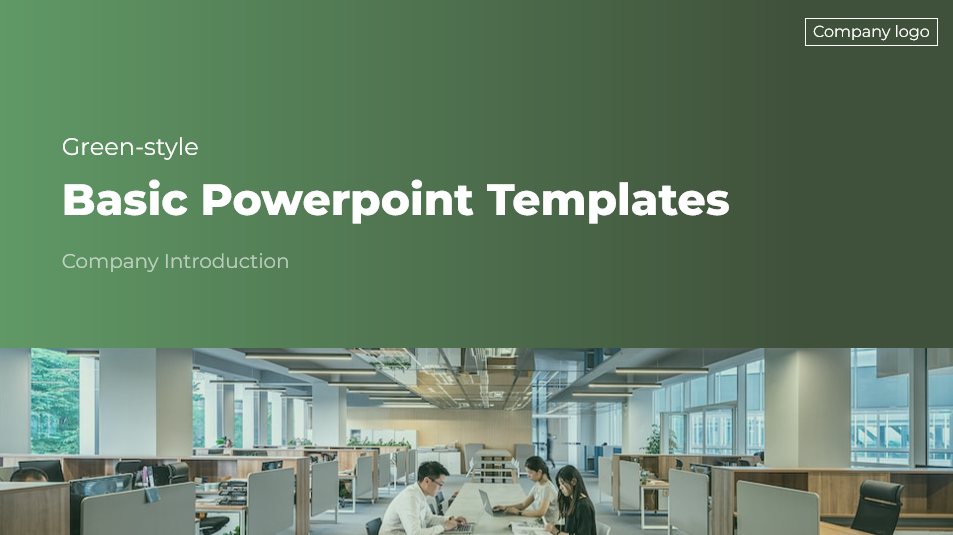 Company logo

Green-style

Basic Powerpoint Templates

Company Introduction